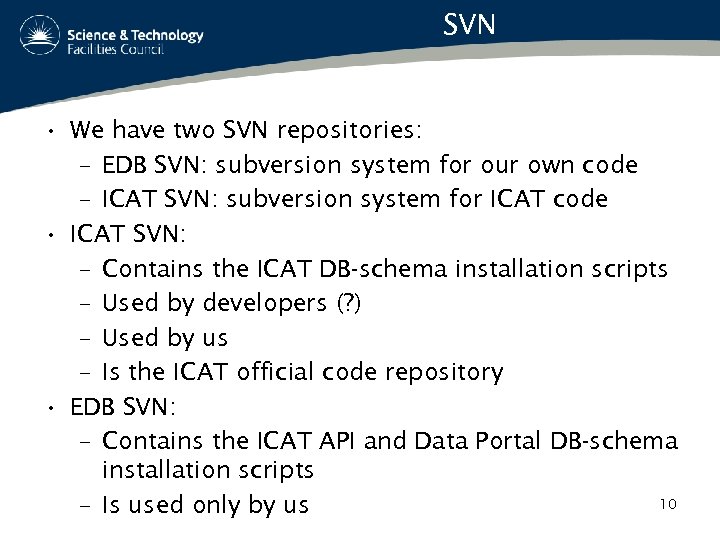 Science & Technology
Facilities Council

SVN

• We have two SVN repositories:
– EDB SVN: subversion system for our own code
– ICAT SVN: subversion system for ICAT code
• ICAT SVN:
– Contains the ICAT DB-schema installation scripts
– Used by developers (?)
– Used by us
– Is the ICAT official code repository
• EDB SVN:
– Contains the ICAT API and Data Portal DB-schema installation scripts
– Is used only by us

10